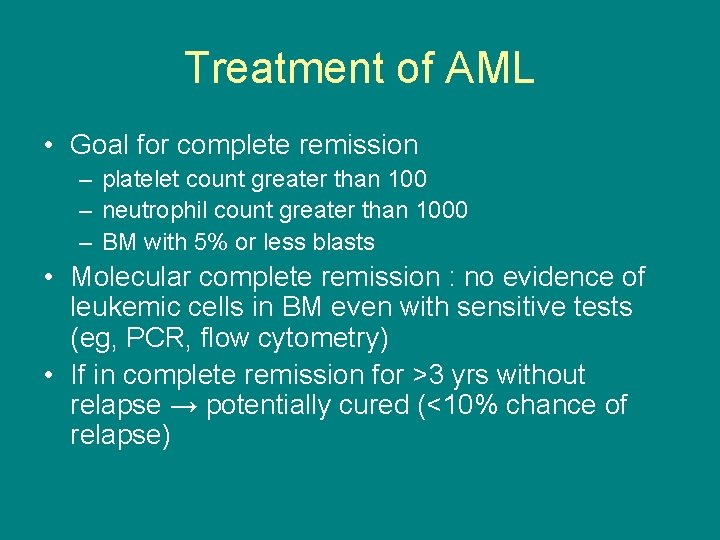 Treatment of AML

• Goal for complete remission
– platelet count greater than 100
– neutrophil count greater than 1000
– BM with 5% or less blasts
• Molecular complete remission : no evidence of leukemic cells in BM even with sensitive tests (eg, PCR, flow cytometry)
• If in complete remission for >3 yrs without relapse → potentially cured (<10% chance of relapse)